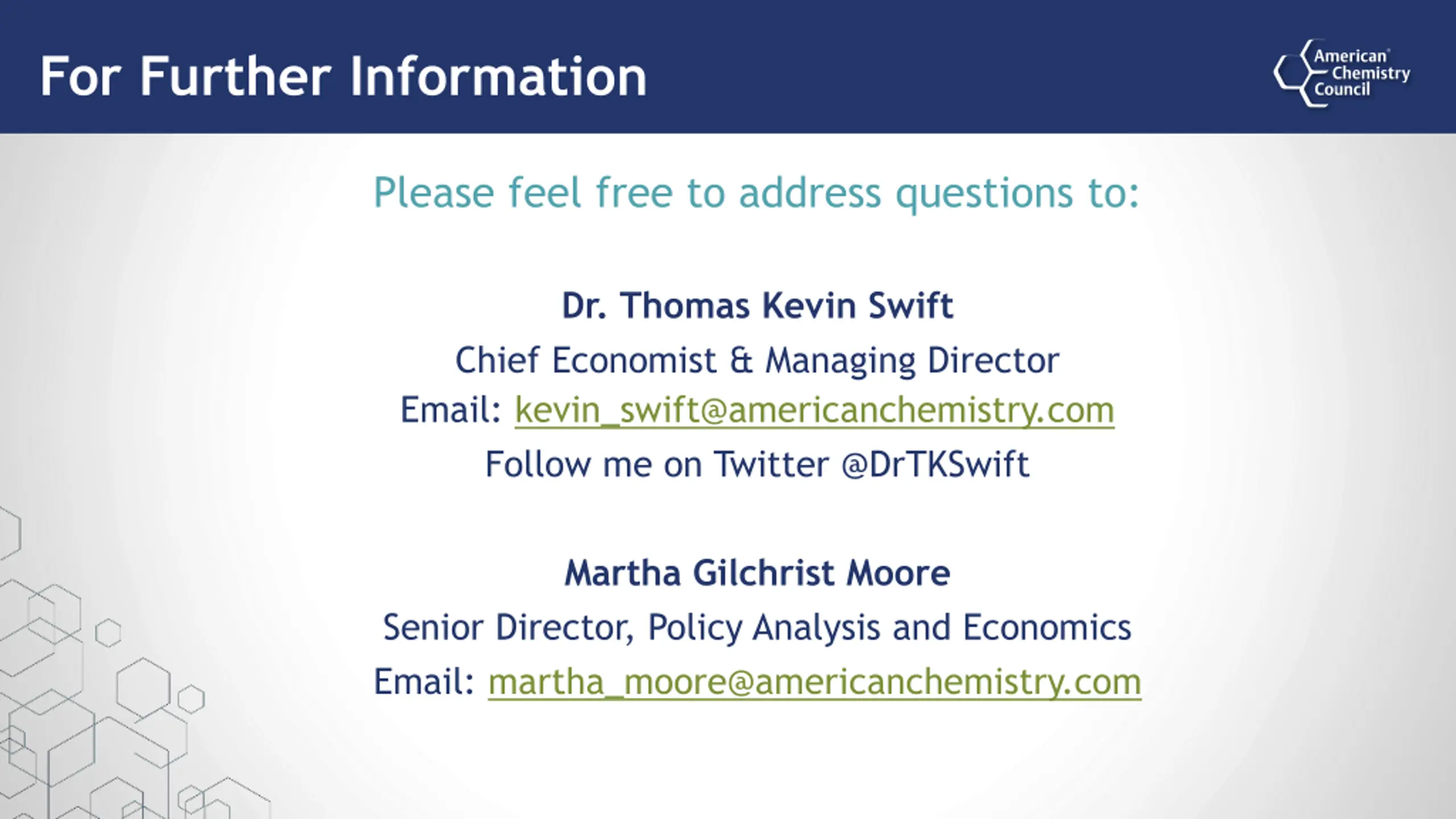 For Further Information

American Chemistry Council

Please feel free to address questions to:

Dr. Thomas Kevin Swift
Chief Economist & Managing Director
Email: kevin_swift@americanchemistry.com
Follow me on Twitter @DrTKSwift

Martha Gilchrist Moore
Senior Director, Policy Analysis and Economics
Email: martha_moore@americanchemistry.com